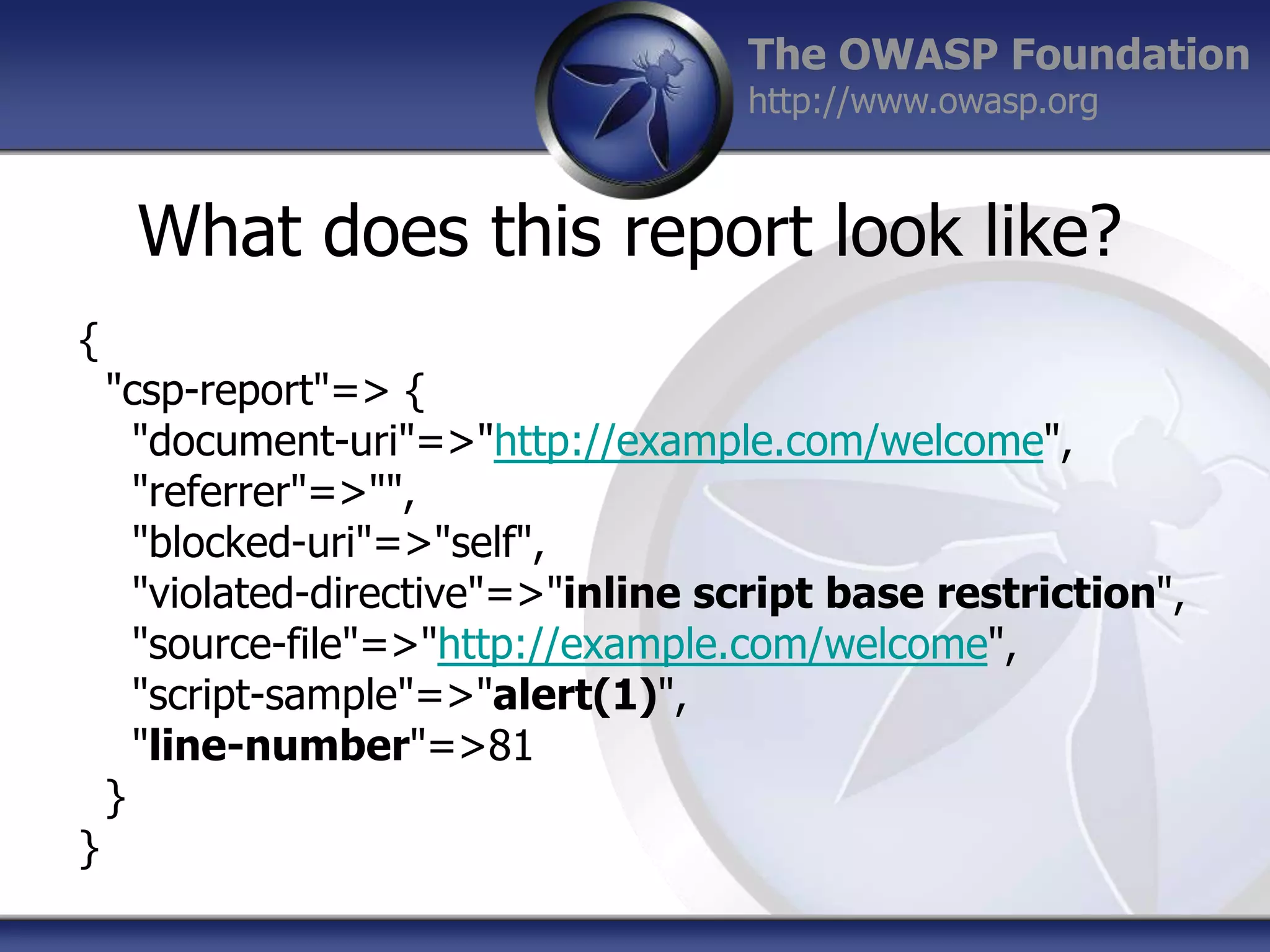 The OWASP Foundation
http://www.owasp.org

What does this report look like?

{
"csp-report"=> {
"document-uri"=>"http://example.com/welcome",
"referrer"=>"",
"blocked-uri"=>"self",
"violated-directive"=>"inline script base restriction",
"source-file"=>"http://example.com/welcome",
"script-sample"=>"alert(1)",
"line-number"=>81
}
}